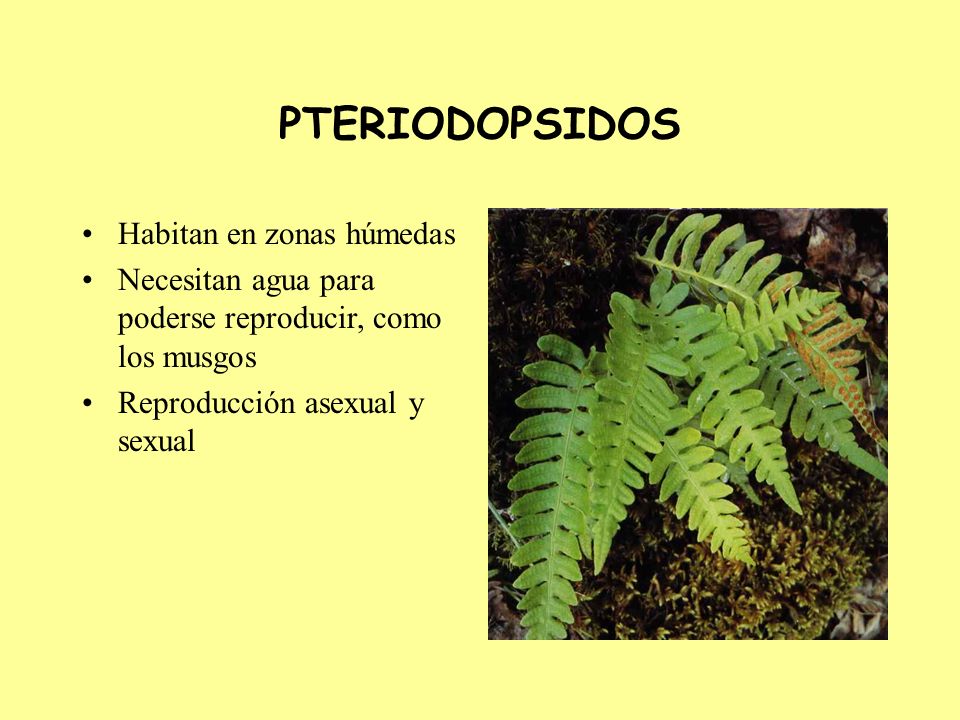 PTERIODOPSIDOS

• Habitan en zonas húmedas
• Necesitan agua para poderse reproducir, como los musgos
• Reproducción asexual y sexual